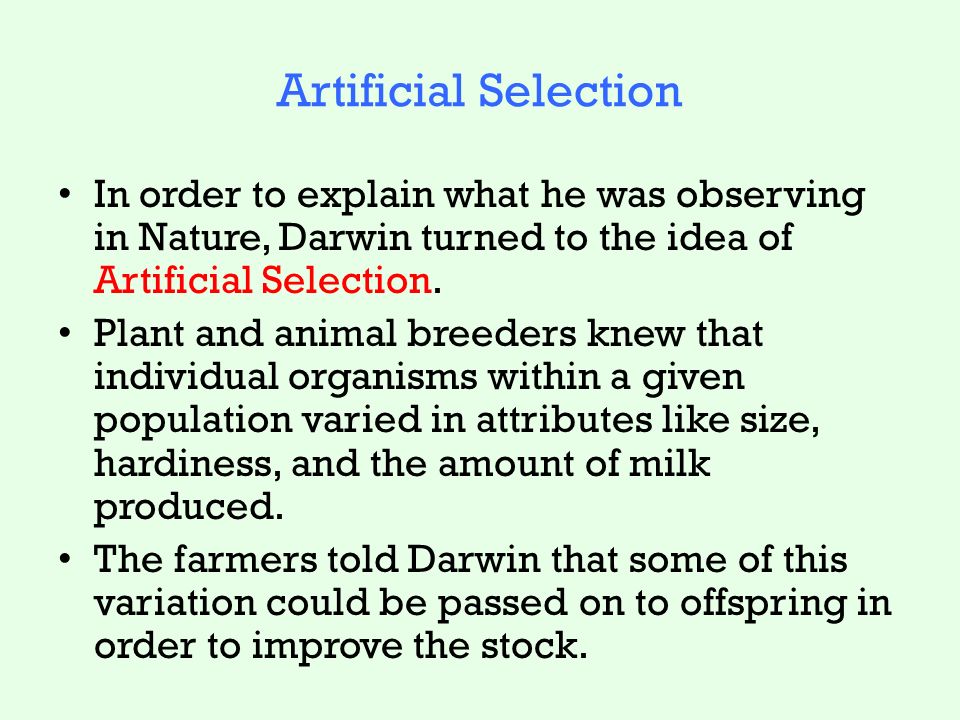 Artificial Selection

• In order to explain what he was observing in Nature, Darwin turned to the idea of Artificial Selection.

• Plant and animal breeders knew that individual organisms within a given population varied in attributes like size, hardiness, and the amount of milk produced.

• The farmers told Darwin that some of this variation could be passed on to offspring in order to improve the stock.